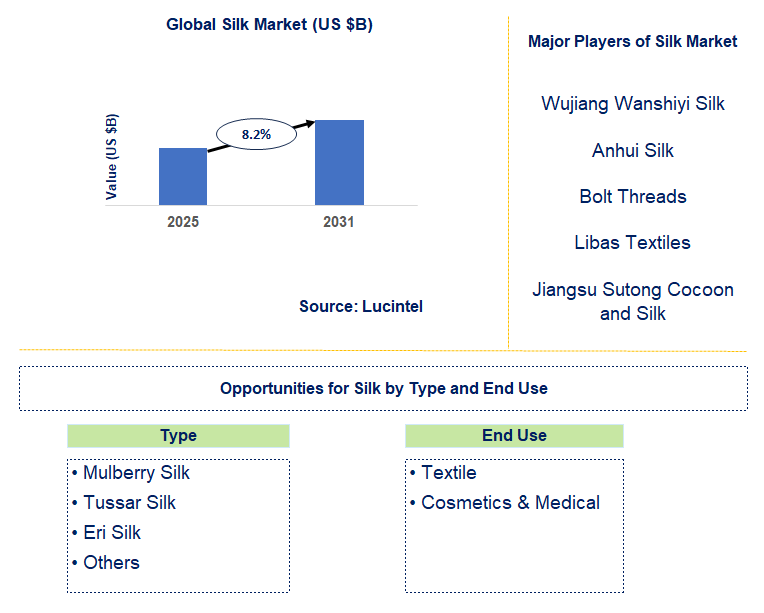 Global Silk Market (US $B)

Value (US $B)

8.2%

2025

2031

Source: Lucintel

Major Players of Silk Market

Wujiang Wanshiyi Silk

Anhui Silk

Bolt Threads

Libas Textiles

Jiangsu Sutong Cocoon and Silk

Opportunities for Silk by Type and End Use

Type

• Mulberry Silk
• Tussar Silk
• Eri Silk
• Others

End Use

• Textile
• Cosmetics & Medical